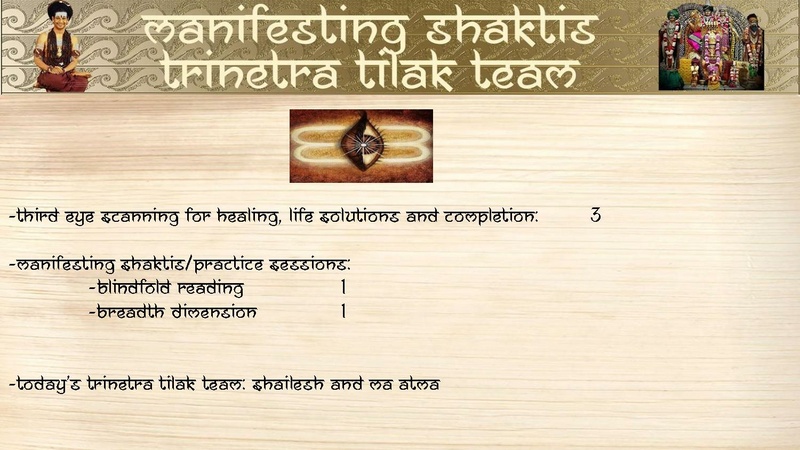 manifesting shaktis
trinetra tilak team

-third eye scanning for healing, life solutions and completion: 3

-manifesting shaktis/practice sessions:
-blindfold reading 1
-breadth dimension 1

-today's trinetra tilak team: shailesh and ma atma